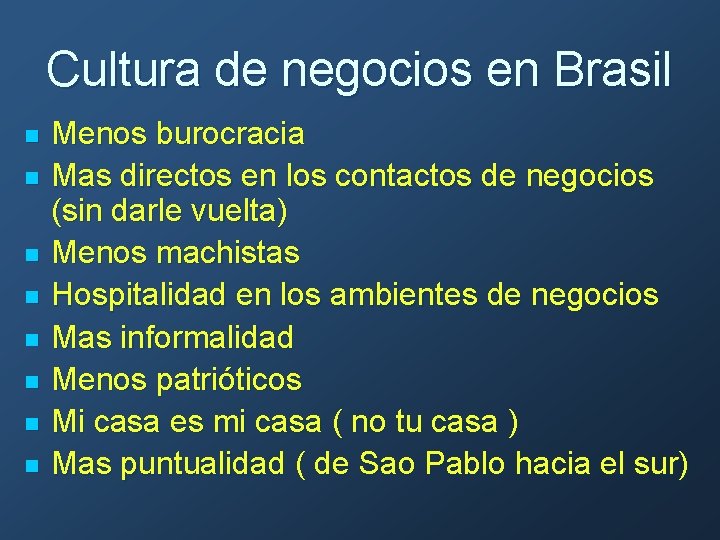 Cultura de negocios en Brasil

- Menos burocracia
- Mas directos en los contactos de negocios (sin darle vuelta)
- Menos machistas
- Hospitalidad en los ambientes de negocios
- Mas informalidad
- Menos patrióticos
- Mi casa es mi casa ( no tu casa )
- Mas puntualidad ( de Sao Pablo hacia el sur)